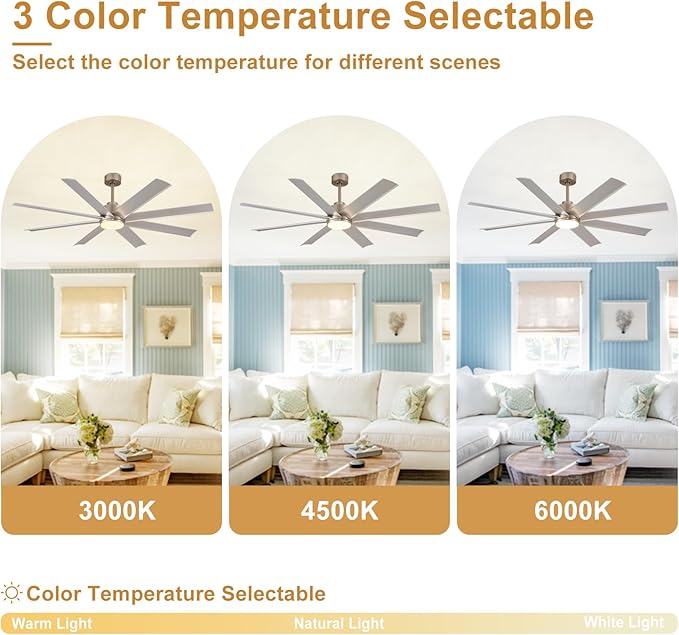 3 Color Temperature Selectable

Select the color temperature for different scenes

3000K

4500K

6000K

Color Temperature Selectable

Warm Light

Natural Light

White Light